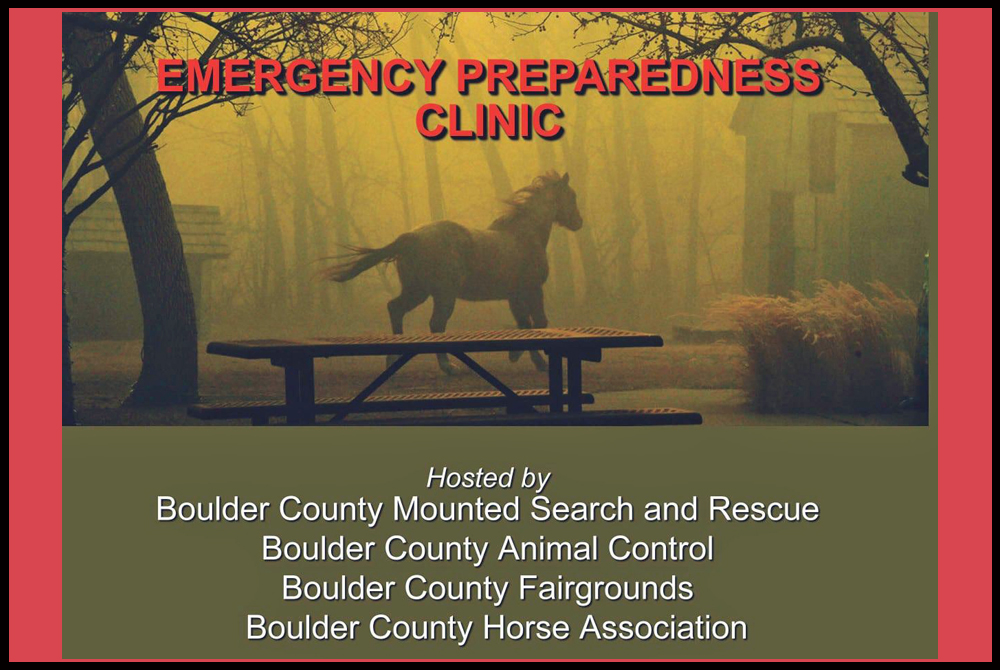 EMERGENCY PREPAREDNESS CLINIC

Hosted by
Boulder County Mounted Search and Rescue
Boulder County Animal Control
Boulder County Fairgrounds
Boulder County Horse Association